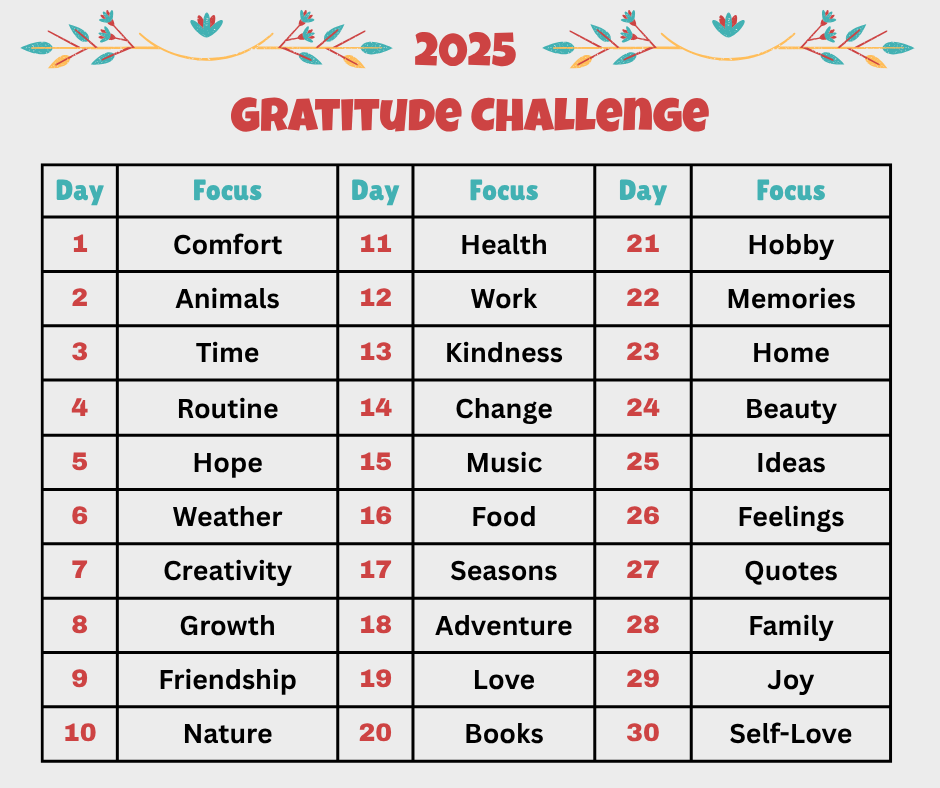 2025

GRATITUDE CHALLENGE

| Day | Focus | Day | Focus | Day | Focus |
|---|---|---|---|---|---|
| 1 | Comfort | 11 | Health | 21 | Hobby |
| 2 | Animals | 12 | Work | 22 | Memories |
| 3 | Time | 13 | Kindness | 23 | Home |
| 4 | Routine | 14 | Change | 24 | Beauty |
| 5 | Hope | 15 | Music | 25 | Ideas |
| 6 | Weather | 16 | Food | 26 | Feelings |
| 7 | Creativity | 17 | Seasons | 27 | Quotes |
| 8 | Growth | 18 | Adventure | 28 | Family |
| 9 | Friendship | 19 | Love | 29 | Joy |
| 10 | Nature | 20 | Books | 30 | Self-Love |